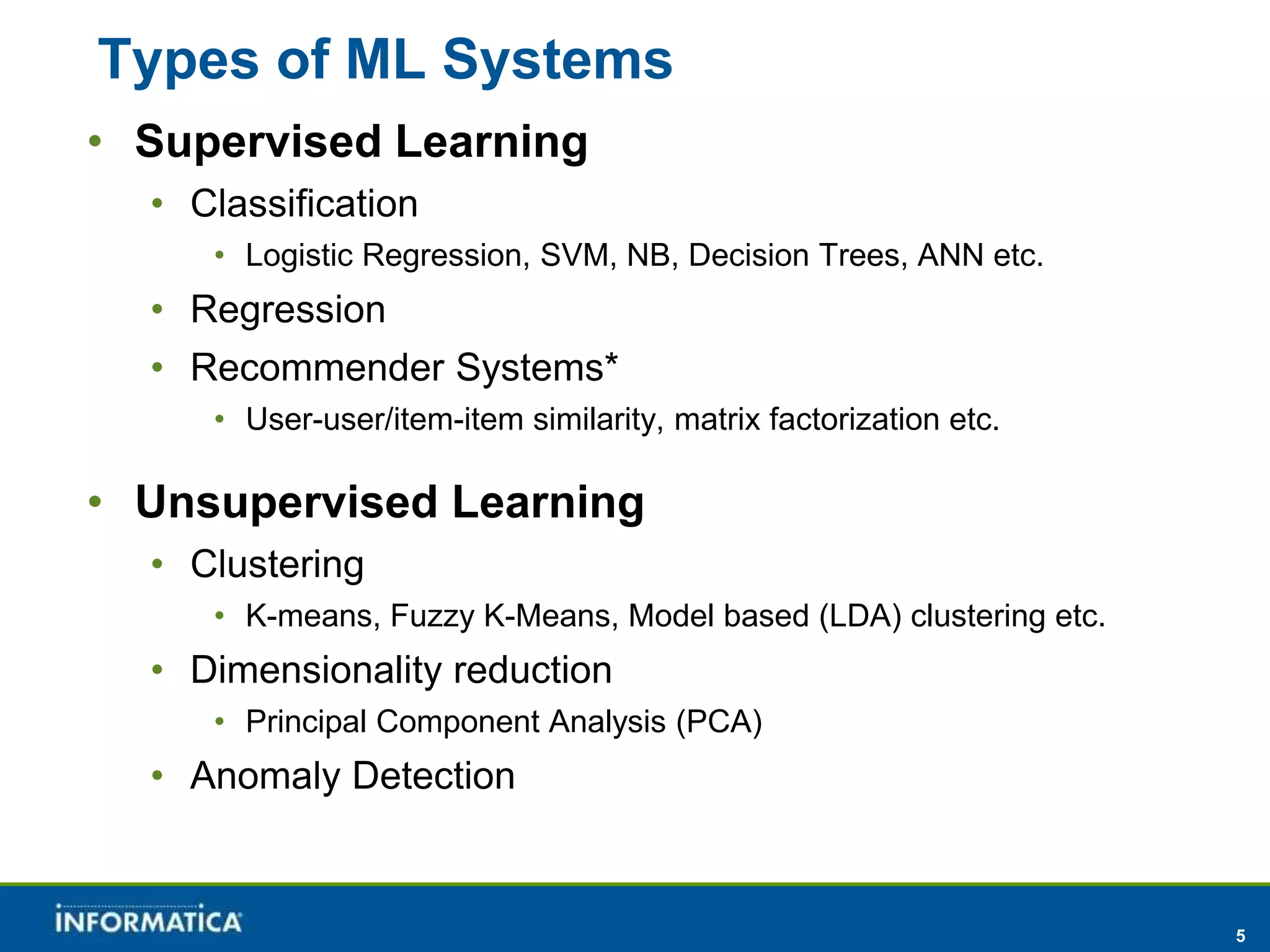 Types of ML Systems

• Supervised Learning
  • Classification
    • Logistic Regression, SVM, NB, Decision Trees, ANN etc.
  • Regression
  • Recommender Systems*
    • User-user/item-item similarity, matrix factorization etc.

• Unsupervised Learning
  • Clustering
    • K-means, Fuzzy K-Means, Model based (LDA) clustering etc.
  • Dimensionality reduction
    • Principal Component Analysis (PCA)
  • Anomaly Detection

INFORMATICA

5